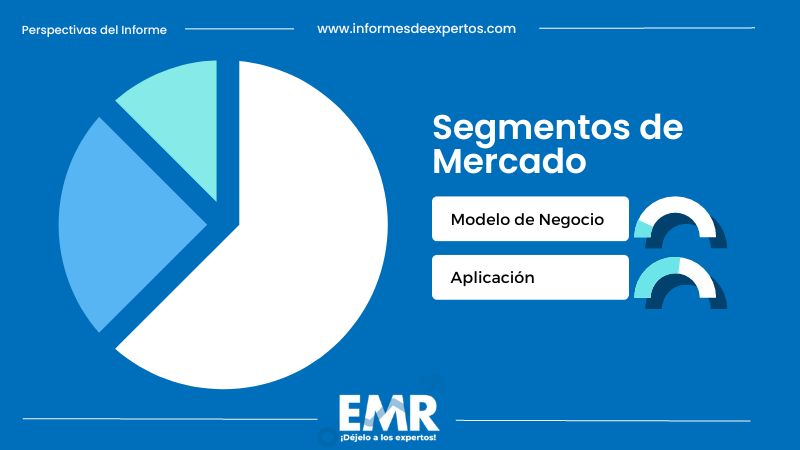 Perspectivas del Informe

www.informesdeexpertos.com

Segmentos de Mercado

Modelo de Negocio

Aplicación

EMR
¡Déjelo a los expertos!